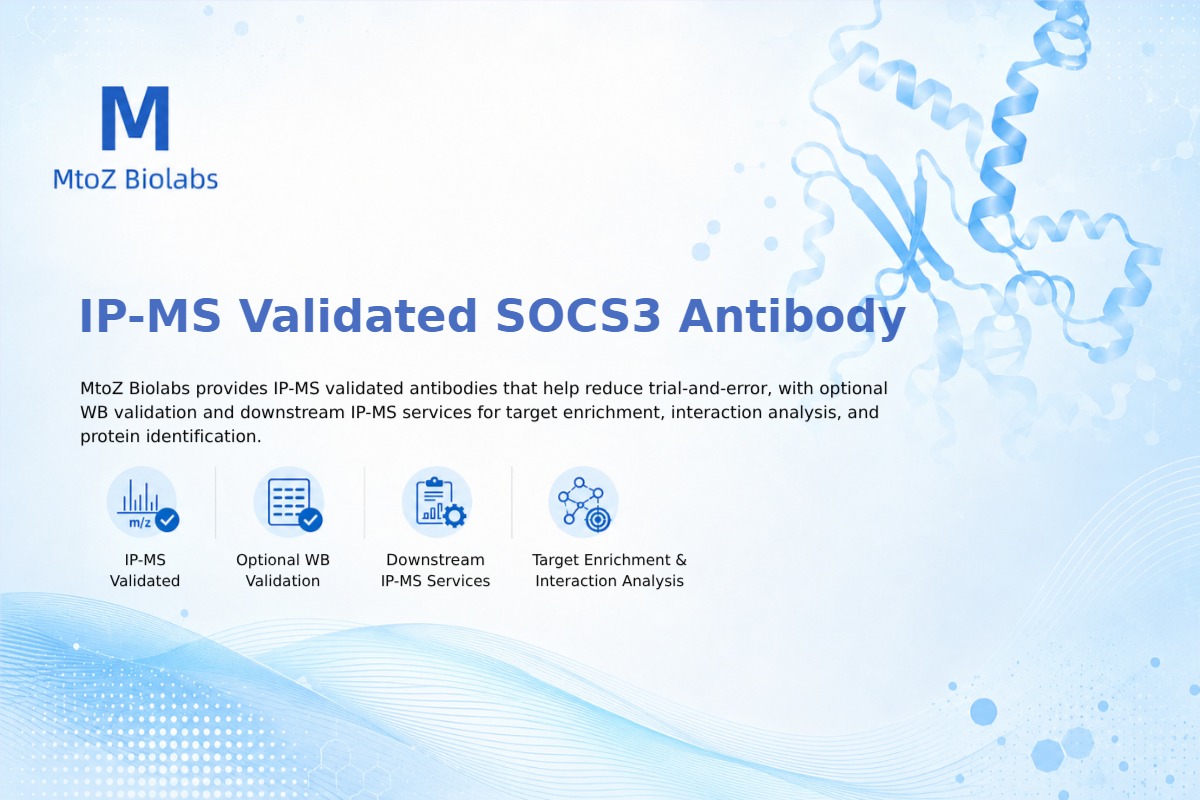 M
MtoZ Biolabs

IP-MS Validated SOCS3 Antibody

MtoZ Biolabs provides IP-MS validated antibodies that help reduce trial-and-error, with optional WB validation and downstream IP-MS services for target enrichment, interaction analysis, and protein identification.

m/z

IP-MS Validated

Optional WB Validation

Downstream IP-MS Services

Target Enrichment & Interaction Analysis